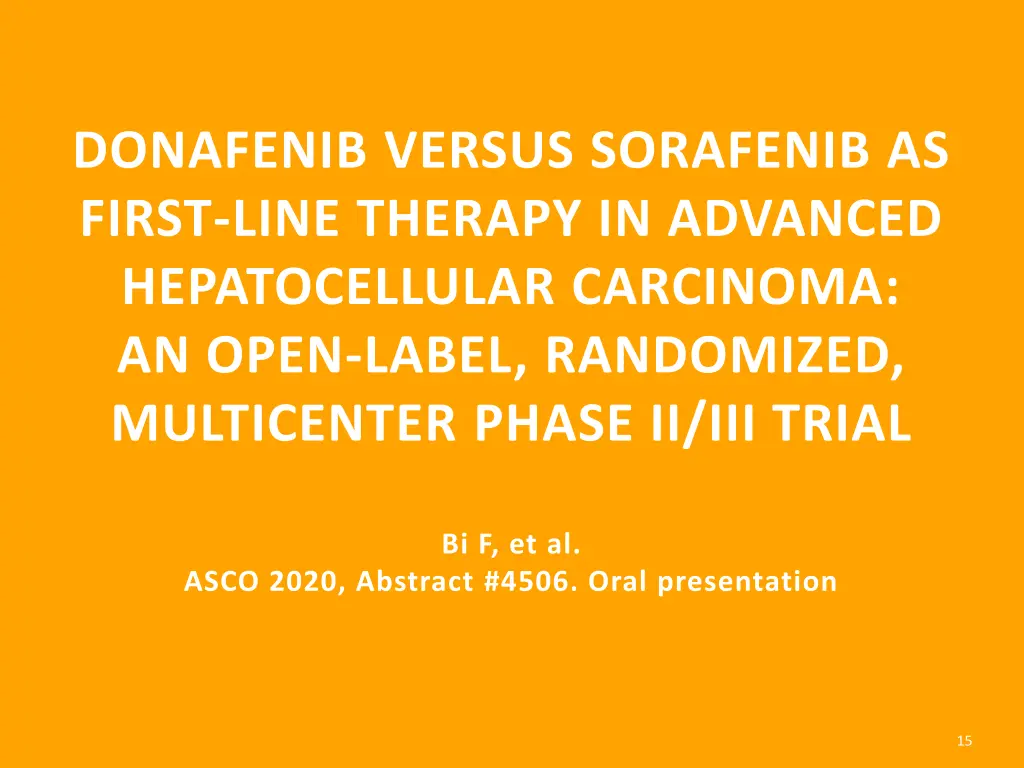 DONAFENIB VERSUS SORAFENIB AS FIRST-LINE THERAPY IN ADVANCED HEPATOCELLULAR CARCINOMA: AN OPEN-LABEL, RANDOMIZED, MULTICENTER PHASE II/III TRIAL

Bi F, et al.
ASCO 2020, Abstract #4506. Oral presentation

15